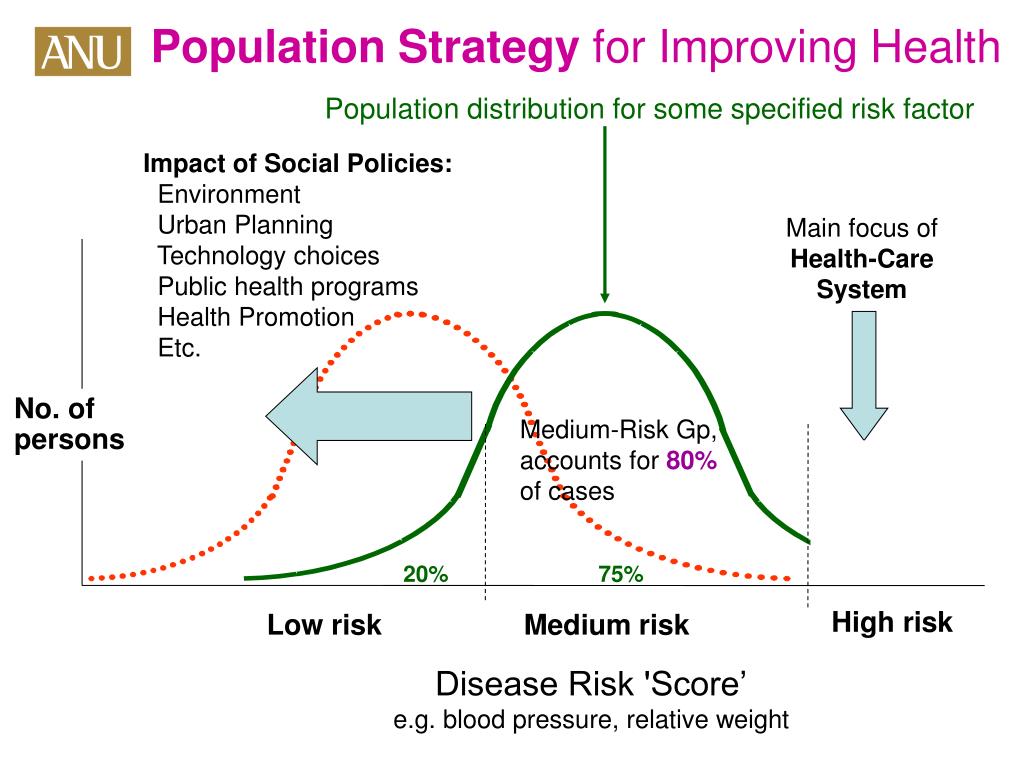 ANU Population Strategy for Improving Health

Population distribution for some specified risk factor

Impact of Social Policies:
Environment
Urban Planning
Technology choices
Public health programs
Health Promotion
Etc.

Main focus of Health-Care System

No. of persons

Medium-Risk Gp, accounts for 80% of cases

20%

75%

Low risk

Medium risk

High risk

Disease Risk 'Score’
e.g. blood pressure, relative weight